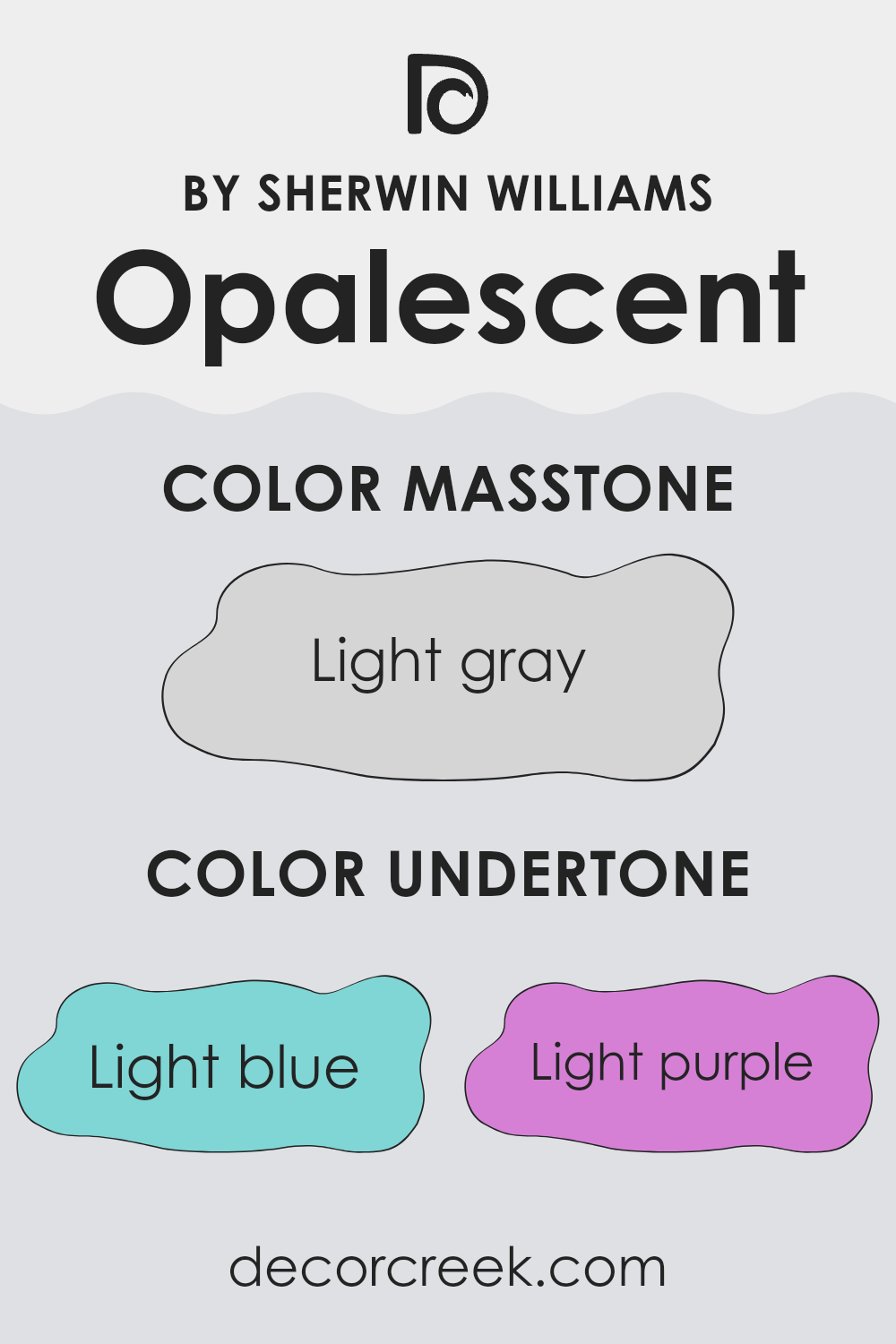 BY SHERWIN WILLIAMS
Opalescent

COLOR MASSTONE
Light gray

COLOR UNDERTONE
Light blue
Light purple

decorcreek.com